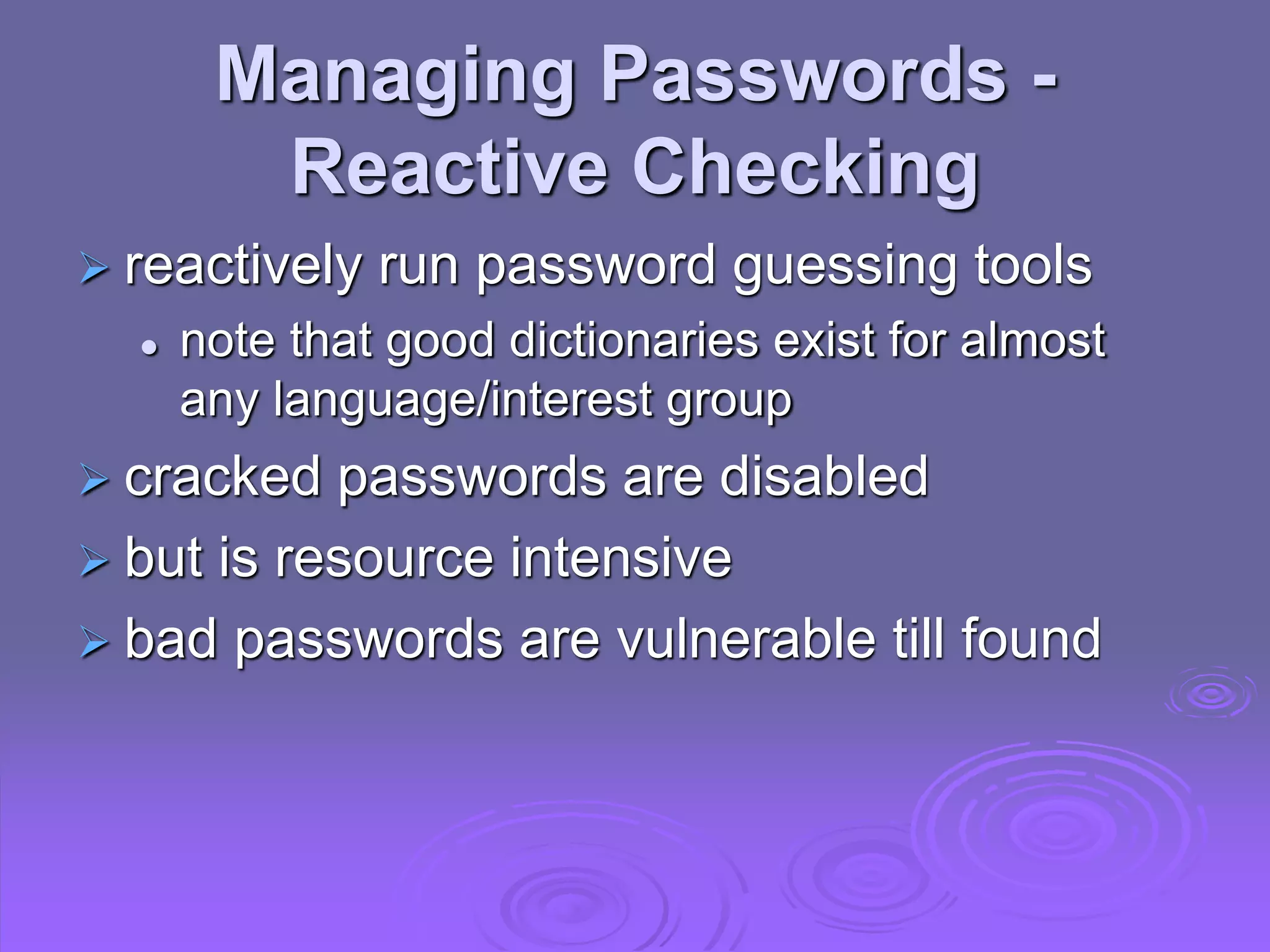 Managing Passwords - Reactive Checking

➢ reactively run password guessing tools
• note that good dictionaries exist for almost any language/interest group

➢ cracked passwords are disabled

➢ but is resource intensive

➢ bad passwords are vulnerable till found